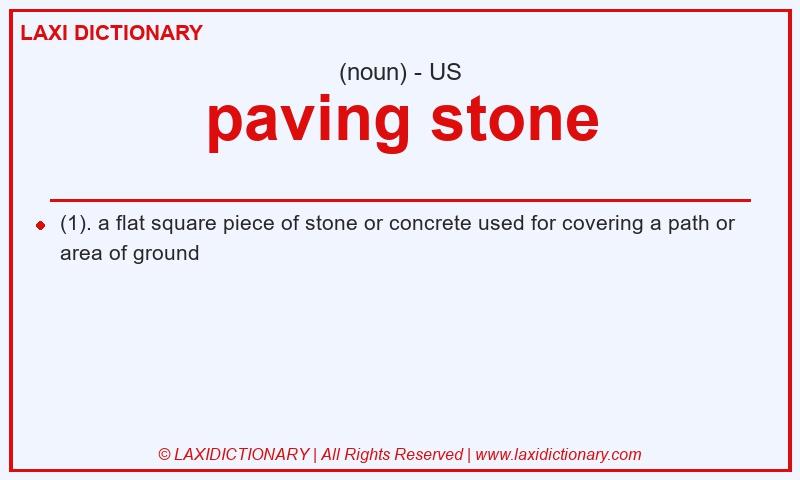 LAXI DICTIONARY

(noun) - US

paving stone

(1). a flat square piece of stone or concrete used for covering a path or area of ground

© LAXIDICTIONARY | All Rights Reserved | www.laxidictionary.com